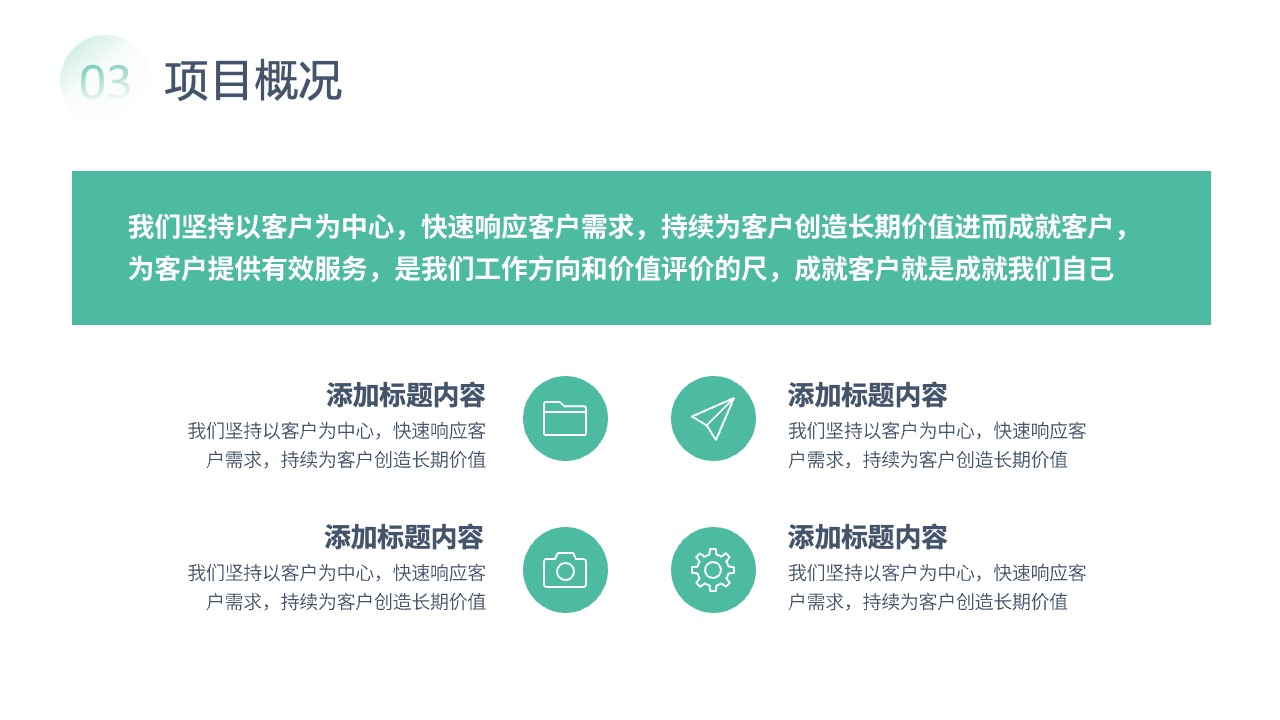 03 项目概况

我们坚持以客户为中心，快速响应客户需求，持续为客户创造长期价值进而成就客户，为客户提供有效服务，是我们工作方向和价值评价的尺，成就客户就是成就我们自己

添加标题内容
我们坚持以客户为中心，快速响应客户需求，持续为客户创造长期价值

添加标题内容
我们坚持以客户为中心，快速响应客户需求，持续为客户创造长期价值

添加标题内容
我们坚持以客户为中心，快速响应客户需求，持续为客户创造长期价值

添加标题内容
我们坚持以客户为中心，快速响应客户需求，持续为客户创造长期价值